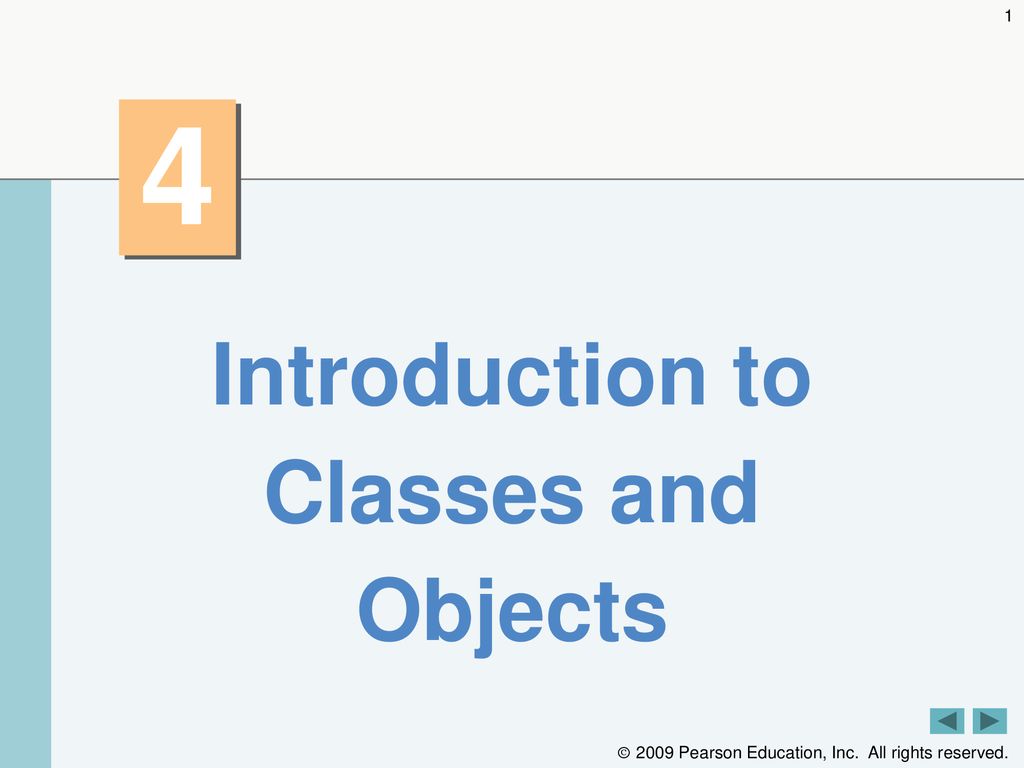 1

4

Introduction to Classes and Objects

© 2009 Pearson Education, Inc. All rights reserved.